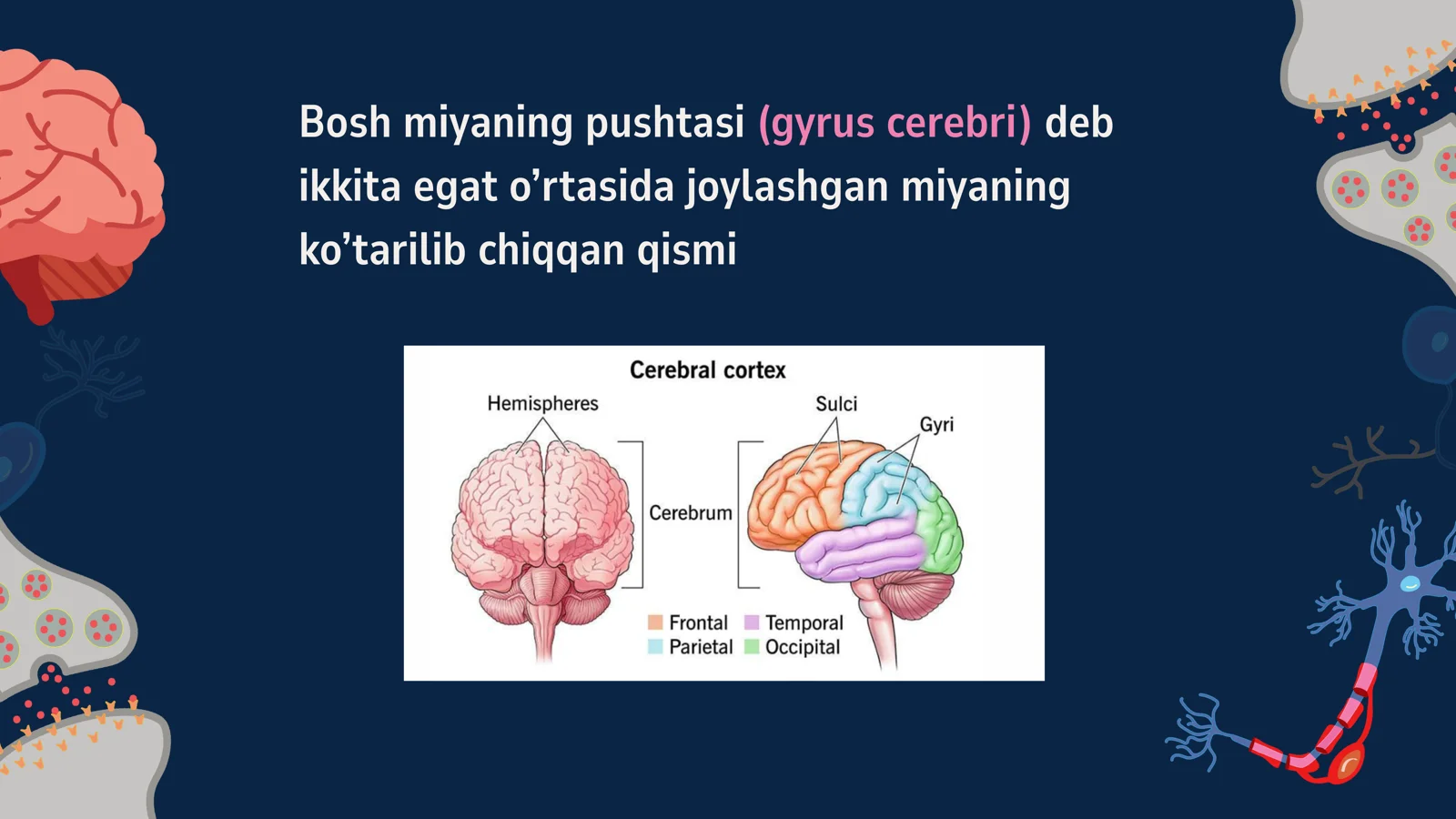 Bosh miyaning pushtasi (gyrus cerebri) deb ikkita egat o’rtasida joylashgan miyaning ko’tarilib chiqqan qismi

Cerebral cortex

Hemispheres

Sulci

Gyri

Cerebrum

Frontal
Temporal
Parietal
Occipital